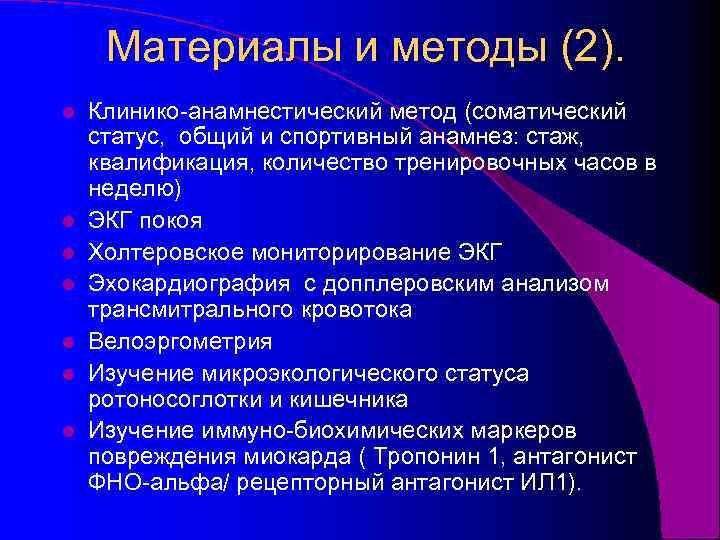 Материалы и методы (2).

- Клинико-анамнестический метод (соматический статус, общий и спортивный анамнез: стаж, квалификация, количество тренировочных часов в неделю)
- ЭКГ покоя
- Холтеровское мониторирование ЭКГ
- Эхокардиография с допплеровским анализом трансмитрального кровотока
- Велоэргометрия
- Изучение микроэкологического статуса ротоносоглотки и кишечника
- Изучение иммуно-биохимических маркеров повреждения миокарда ( Тропонин 1, антагонист ФНО-альфа/ рецепторный антагонист ИЛ1).